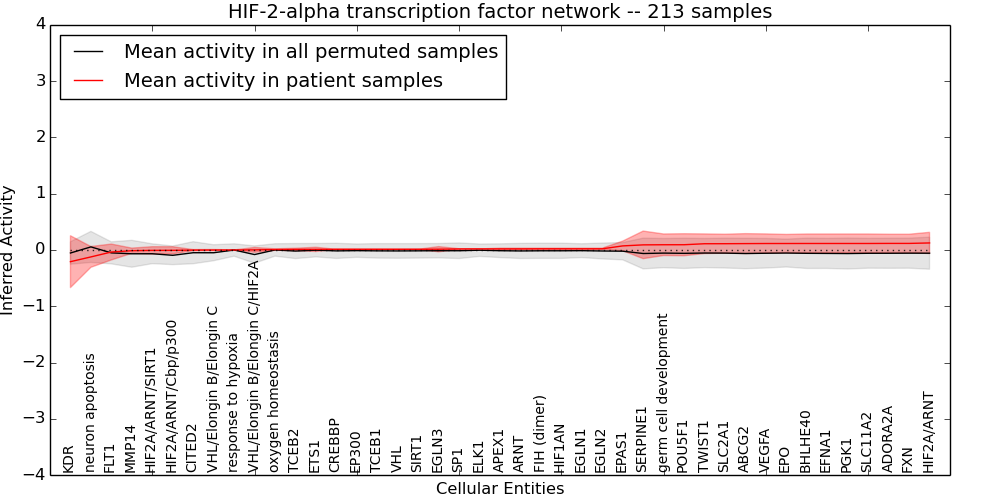 HIF-2-alpha transcription factor network -- 213 samples

Mean activity in all permuted samples
Mean activity in patient samples

Inferred Activity

4
3
2
1
0
−1
−2
−3
−4

KDR
neuron apoptosis
FLT1
MMP14
HIF2A/ARNT/SIRT1
HIF2A/ARNT/Cbp/p300
CITED2
VHL/Elongin B/Elongin C
response to hypoxia
VHL/Elongin B/Elongin C/HIF2A
oxygen homeostasis
TCEB2
ETS1
CREBBP
EP300
TCEB1
VHL
SIRT1
EGLN3
SP1
ELK1
APEX1
ARNT
FIH (dimer)
HIF1AN
EGLN1
EGLN2
EPAS1
SERPINE1
germ cell development
POU5F1
TWIST1
SLC2A1
ABCG2
VEGFA
EPO
BHLHE40
EFNA1
PGK1
SLC11A2
ADORA2A
FXN
HIF2A/ARNT

Cellular Entities